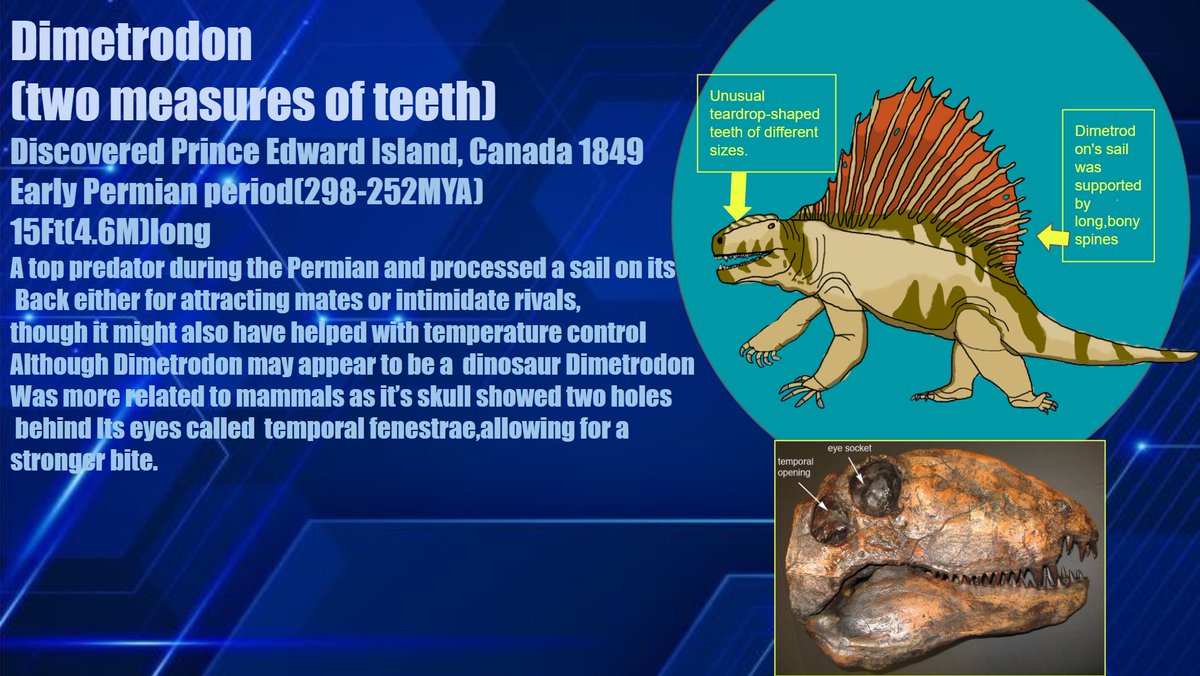 Dimetrodon
(two measures of teeth)
Discovered Prince Edward Island, Canada 1849
Early Permian period(298-252MYA)
15Ft(4.6M)long

A top predator during the Permian and processed a sail on its Back either for attracting mates or intimidate rivals, though it might also have helped with temperature control Although Dimetrodon may appear to be a dinosaur Dimetrodon Was more related to mammals as it's skull showed two holes behind its eyes called temporal fenestrae,allowing for a stronger bite.

Unusual teardrop-shaped teeth of different sizes.

Dimetrodon's sail was supported by long,bony spines

temporal opening

eye socket